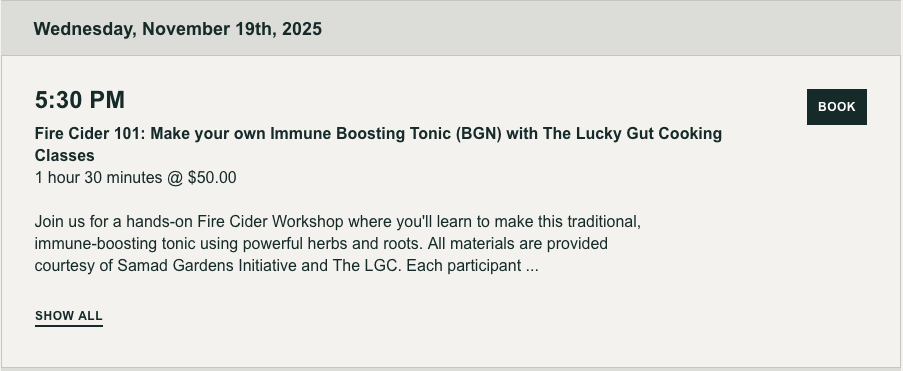 Wednesday, November 19th, 2025

5:30 PM

BOOK

Fire Cider 101: Make your own Immune Boosting Tonic (BGN) with The Lucky Gut Cooking Classes
1 hour 30 minutes @ $50.00

Join us for a hands-on Fire Cider Workshop where you'll learn to make this traditional, immune-boosting tonic using powerful herbs and roots. All materials are provided courtesy of Samad Gardens Initiative and The LGC. Each participant ...

SHOW ALL